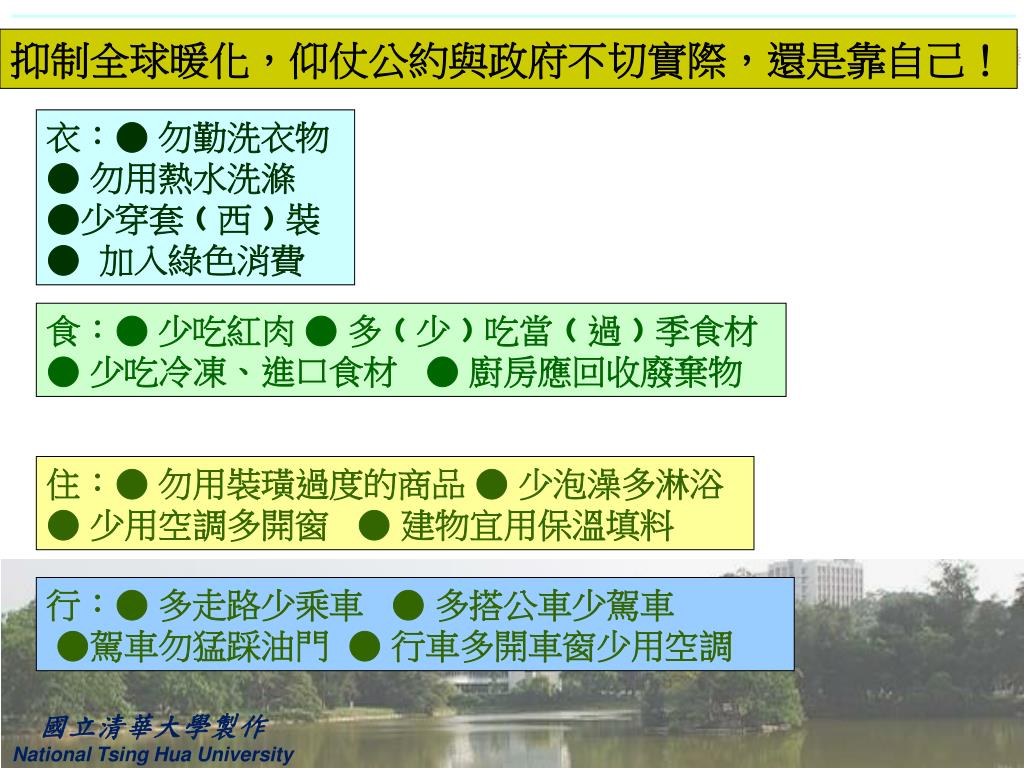 抑制全球暖化，仰仗公約與政府不切實際，還是靠自己！

衣：● 勿勤洗衣物
● 勿用熱水洗滌
●少穿套（西）裝
● 加入綠色消費

食：● 少吃紅肉 ● 多（少）吃當（過）季食材
● 少吃冷凍、進口食材 ● 廚房應回收廢棄物

住：● 勿用裝璜過度的商品 ● 少泡澡多淋浴
● 少用空調多開窗 ● 建物宜用保溫填料

行：● 多走路少乘車 ● 多搭公車少駕車
●駕車勿猛踩油門 ● 行車多開車窗少用空調

國立清華大學製作
National Tsing Hua University